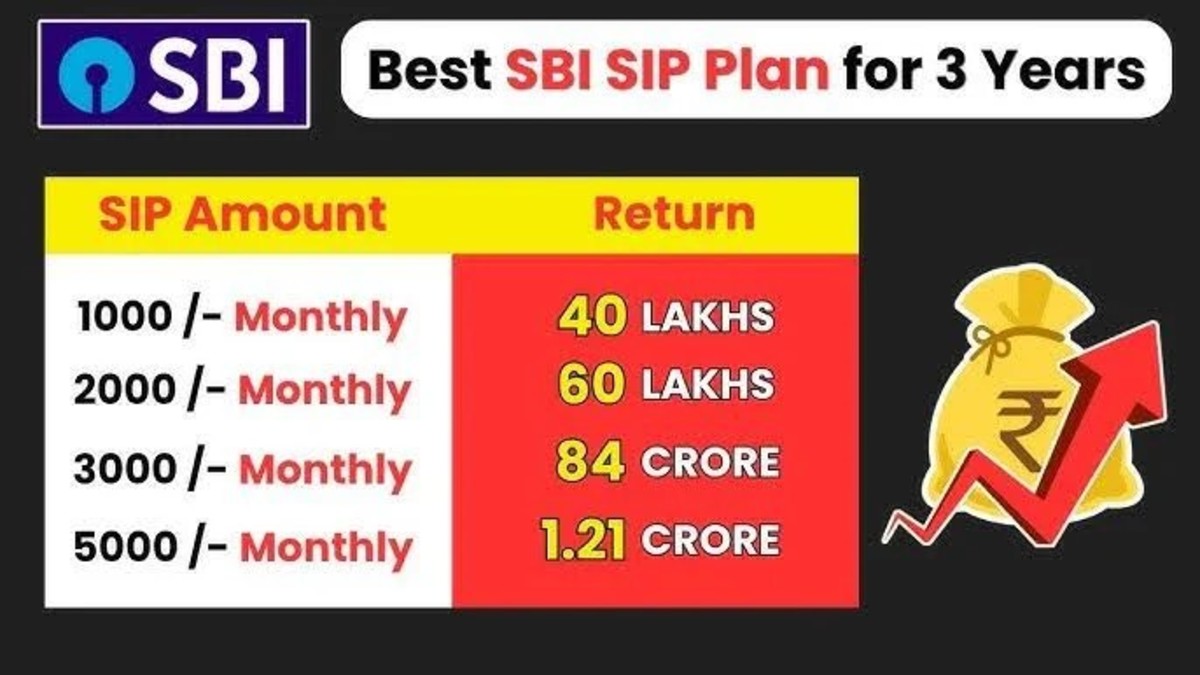 SBI

Best SBI SIP Plan for 3 Years

| SIP Amount | Return |
|---|---|
| 1000 /- Monthly | 40 LAKHS |
| 2000 /- Monthly | 60 LAKHS |
| 3000 /- Monthly | 84 CRORE |
| 5000 /- Monthly | 1.21 CRORE |

₹